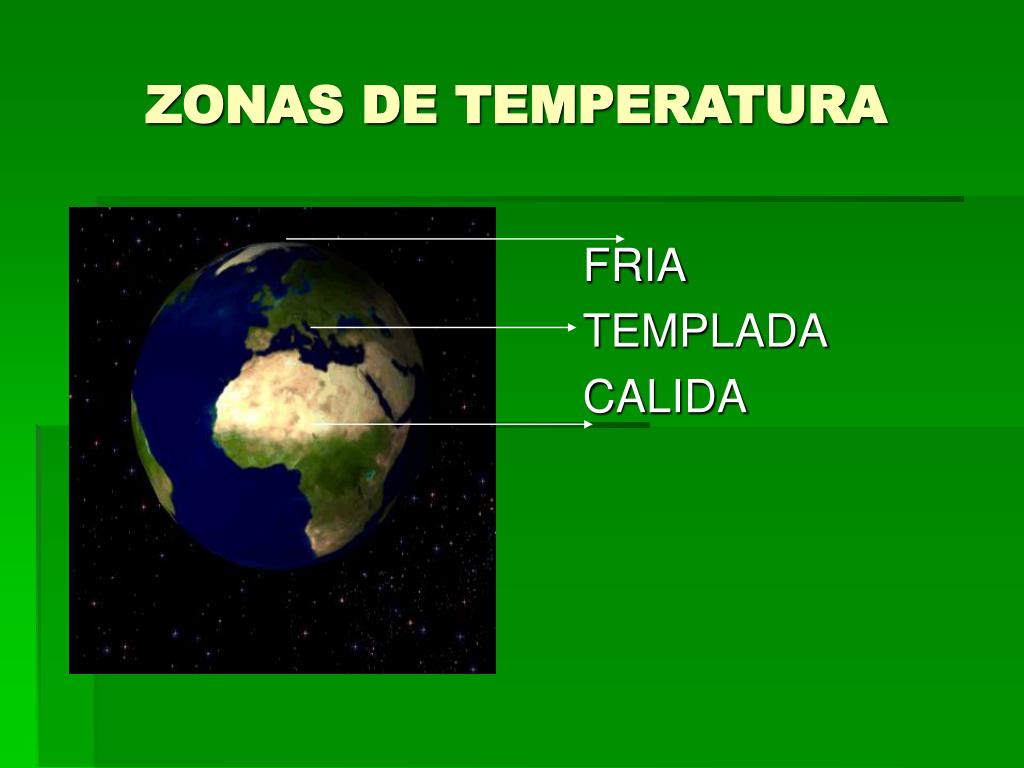 ZONAS DE TEMPERATURA

FRIA
TEMPLADA
CALIDA